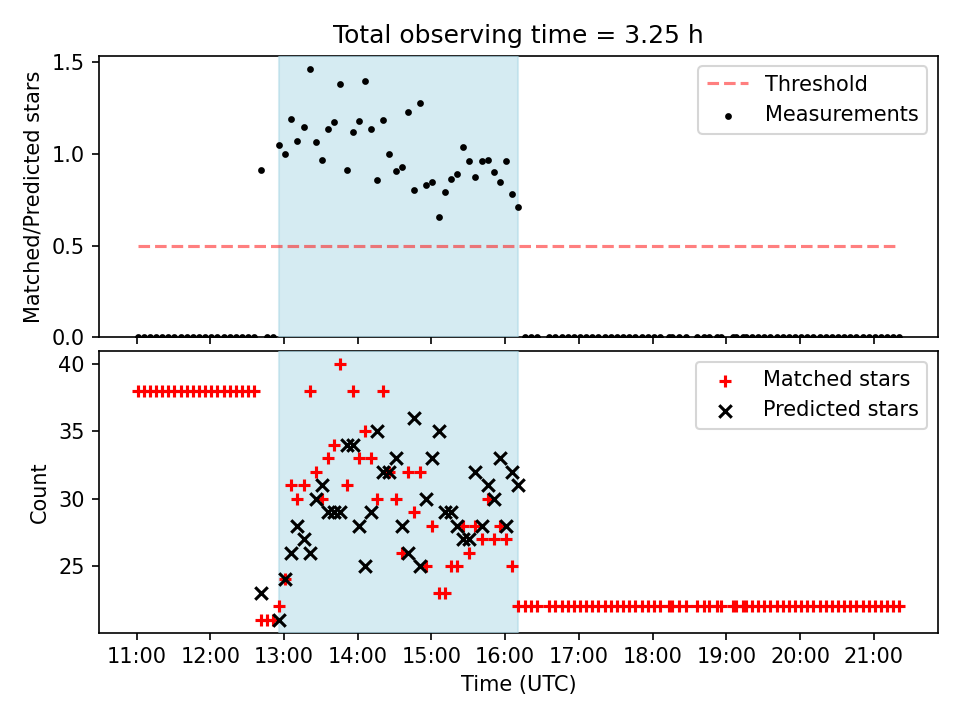 Total observing time = 3.25 h

Matched/Predicted stars

1.5
1.0
0.5
0.0

Threshold
Measurements

Count

40
35
30
25

Matched stars
Predicted stars

11:00 12:00 13:00 14:00 15:00 16:00 17:00 18:00 19:00 20:00 21:00

Time (UTC)